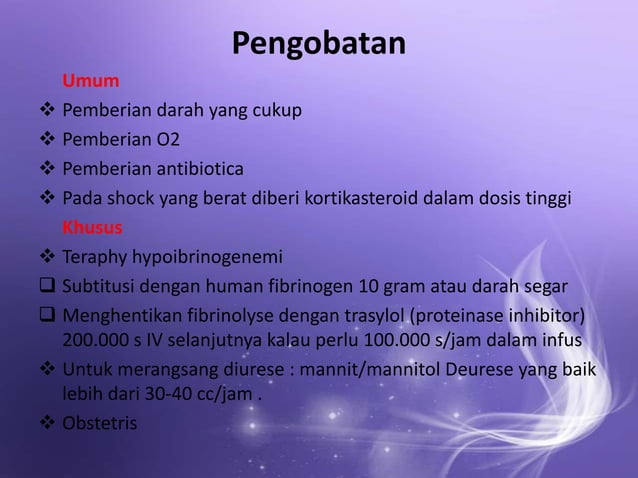 Pengobatan

Umum

❖ Pemberian darah yang cukup

❖ Pemberian O2

❖ Pemberian antibiotica

❖ Pada shock yang berat diberi kortikasteroid dalam dosis tinggi

Khusus

❖ Teraphy hypoibrinogenemi

❑ Subtitusi dengan human fibrinogen 10 gram atau darah segar

❑ Menghentikan fibrinolyse dengan trasylol (proteinase inhibitor) 200.000 s IV selanjutnya kalau perlu 100.000 s/jam dalam infus

❖ Untuk merangsang diurese : mannit/mannitol Deurese yang baik lebih dari 30-40 cc/jam .

❖ Obstetris